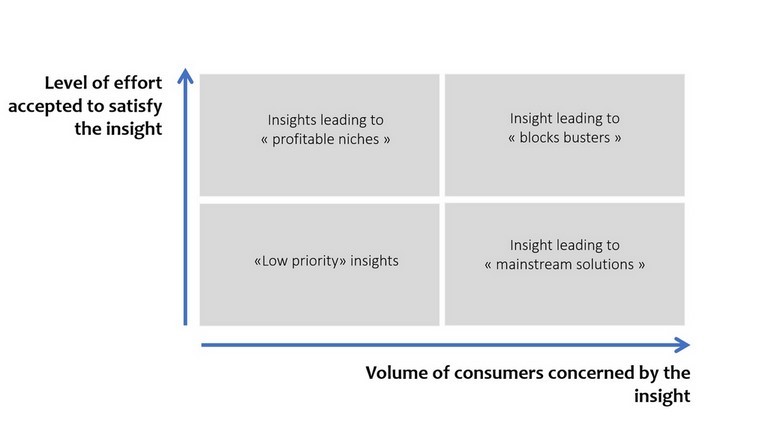 Level of effort accepted to satisfy the insight

Insights leading to « profitable niches »

Insight leading to « blocks busters »

«Low priority» insights

Insight leading to « mainstream solutions »

Volume of consumers concerned by the insight